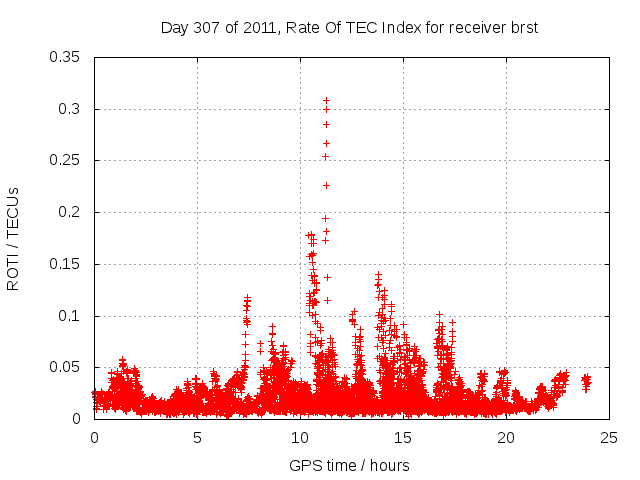 Day 307 of 2011, Rate Of TEC Index for receiver brst

ROTI / TECUs

0.35
0.3
0.25
0.2
0.15
0.1
0.05
0

0
5
10
15
20
25

GPS time / hours